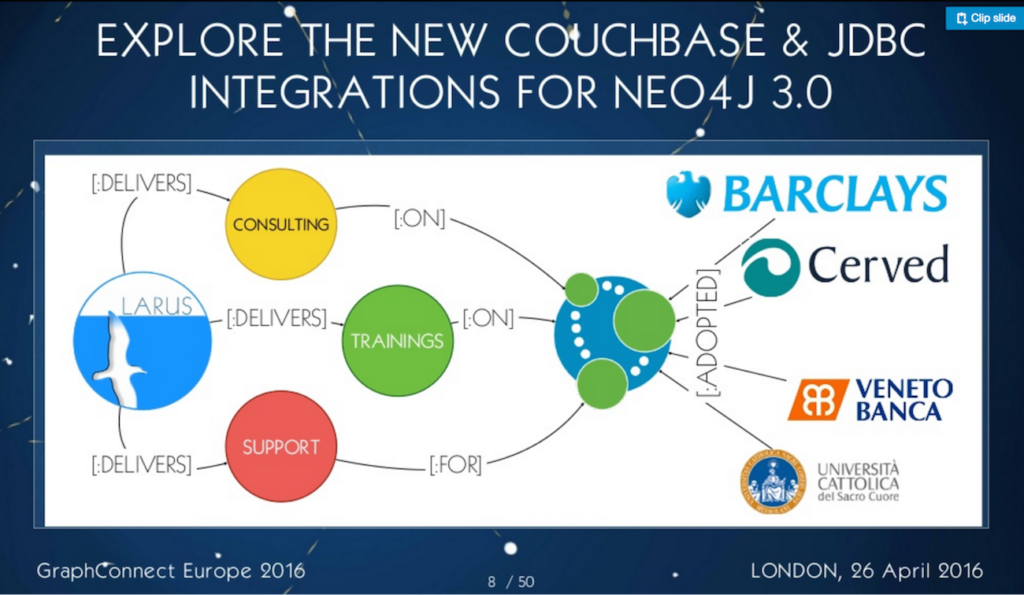 Clip slide

EXPLORE THE NEW COUCHBASE & JDBC INTEGRATIONS FOR NEO4J 3.0

[:DELIVERS]
CONSULTING
[:ON]
LARUS
[:DELIVERS]
TRAININGS
[:ON]
[:DELIVERS]
SUPPORT
[:FOR]
[:ADOPTED]
BARCLAYS
Cerved
VENETO BANCA
UNIVERSITÀ CATTOLICA del Sacro Cuore

GraphConnect Europe 2016
8 / 50
LONDON, 26 April 2016